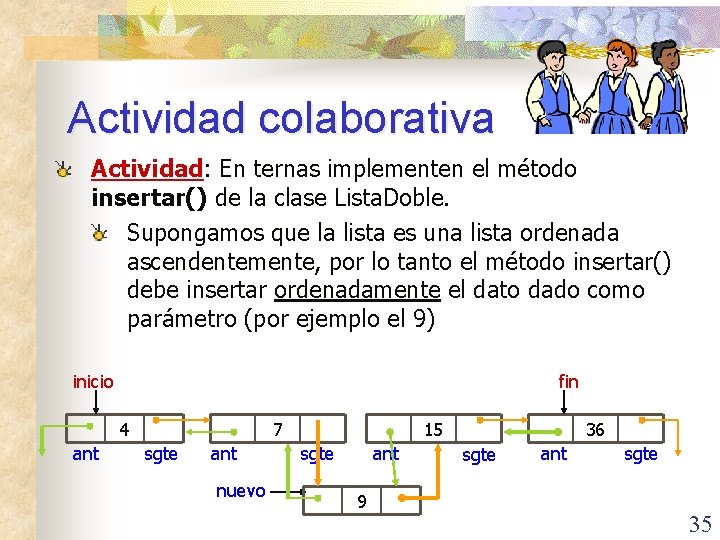 Actividad colaborativa

Actividad: En ternas implementen el método insertar() de la clase ListaDoble.

Supongamos que la lista es una lista ordenada ascendentemente, por lo tanto el método insertar() debe insertar ordenadamente el dato dado como parámetro (por ejemplo el 9)

inicio

fin

4

7

15

36

ant

sgte

ant

sgte

ant

sgte

ant

sgte

nuevo

9

35